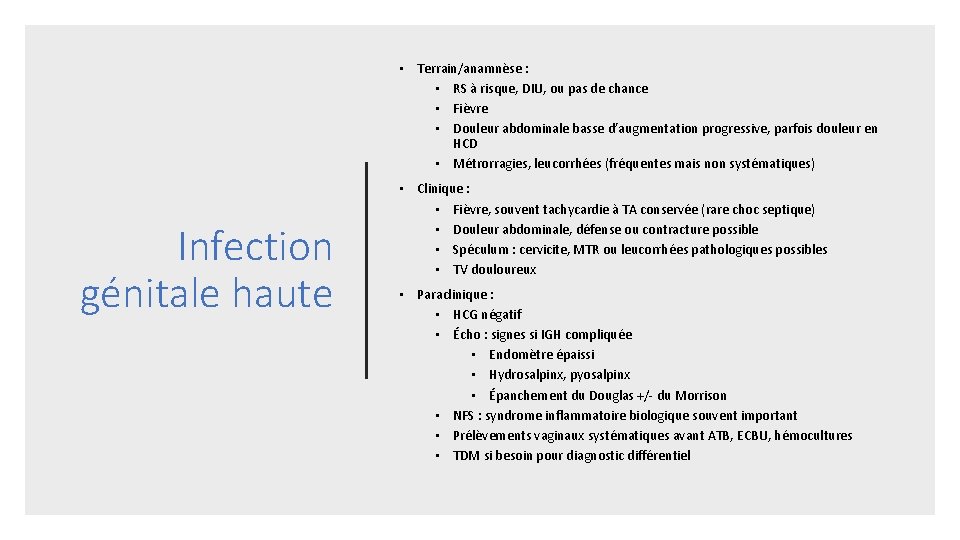 Infection génitale haute

• Terrain/anamnèse :
  • RS à risque, DIU, ou pas de chance
  • Fièvre
  • Douleur abdominale basse d'augmentation progressive, parfois douleur en HCD
  • Métrorragies, leucorrhées (fréquentes mais non systématiques)
• Clinique :
  • Fièvre, souvent tachycardie à TA conservée (rare choc septique)
  • Douleur abdominale, défense ou contracture possible
  • Spéculum : cervicite, MTR ou leucorrhées pathologiques possibles
  • TV douloureux
• Paraclinique :
  • HCG négatif
  • Écho : signes si IGH compliquée
    • Endomètre épaissi
    • Hydrosalpinx, pyosalpinx
    • Épanchement du Douglas +/- du Morrison
  • NFS : syndrome inflammatoire biologique souvent important
  • Prélèvements vaginaux systématiques avant ATB, ECBU, hémocultures
  • TDM si besoin pour diagnostic différentiel